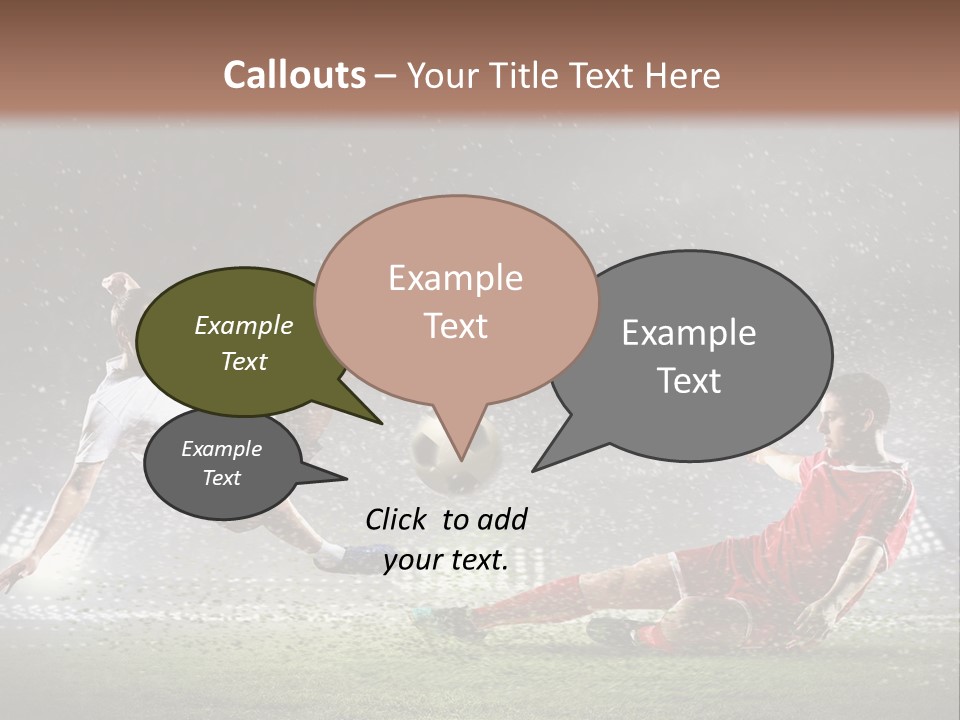 Callouts – Your Title Text Here

Example Text

Example Text

Example Text

Example Text

Click to add your text.